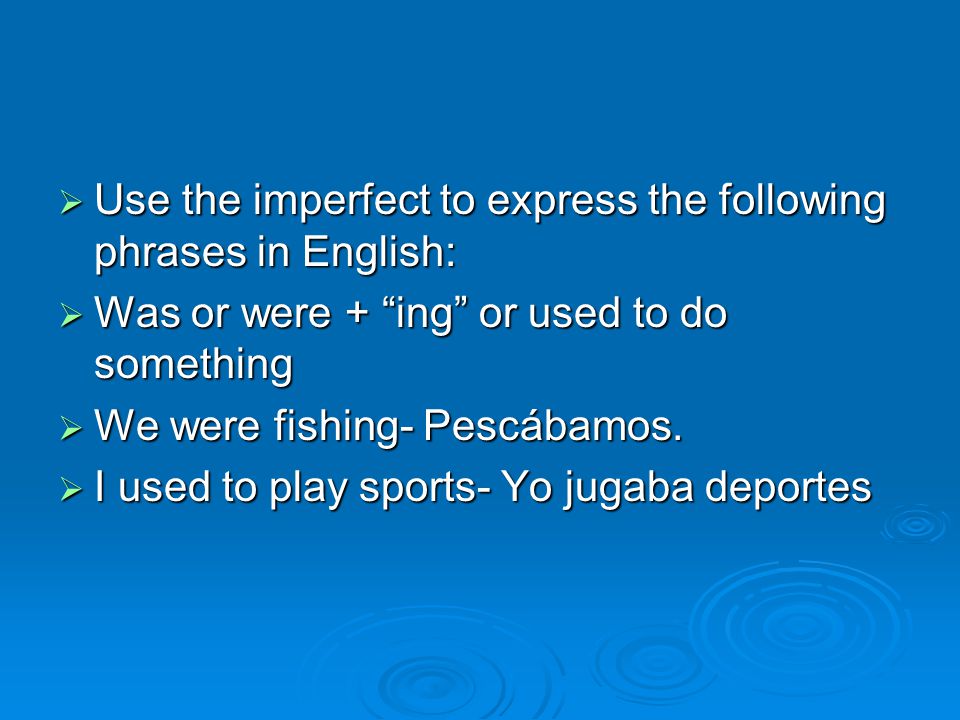 ➢ Use the imperfect to express the following phrases in English:

➢ Was or were + “ing” or used to do something

➢ We were fishing- Pescábamos.

➢ I used to play sports- Yo jugaba deportes